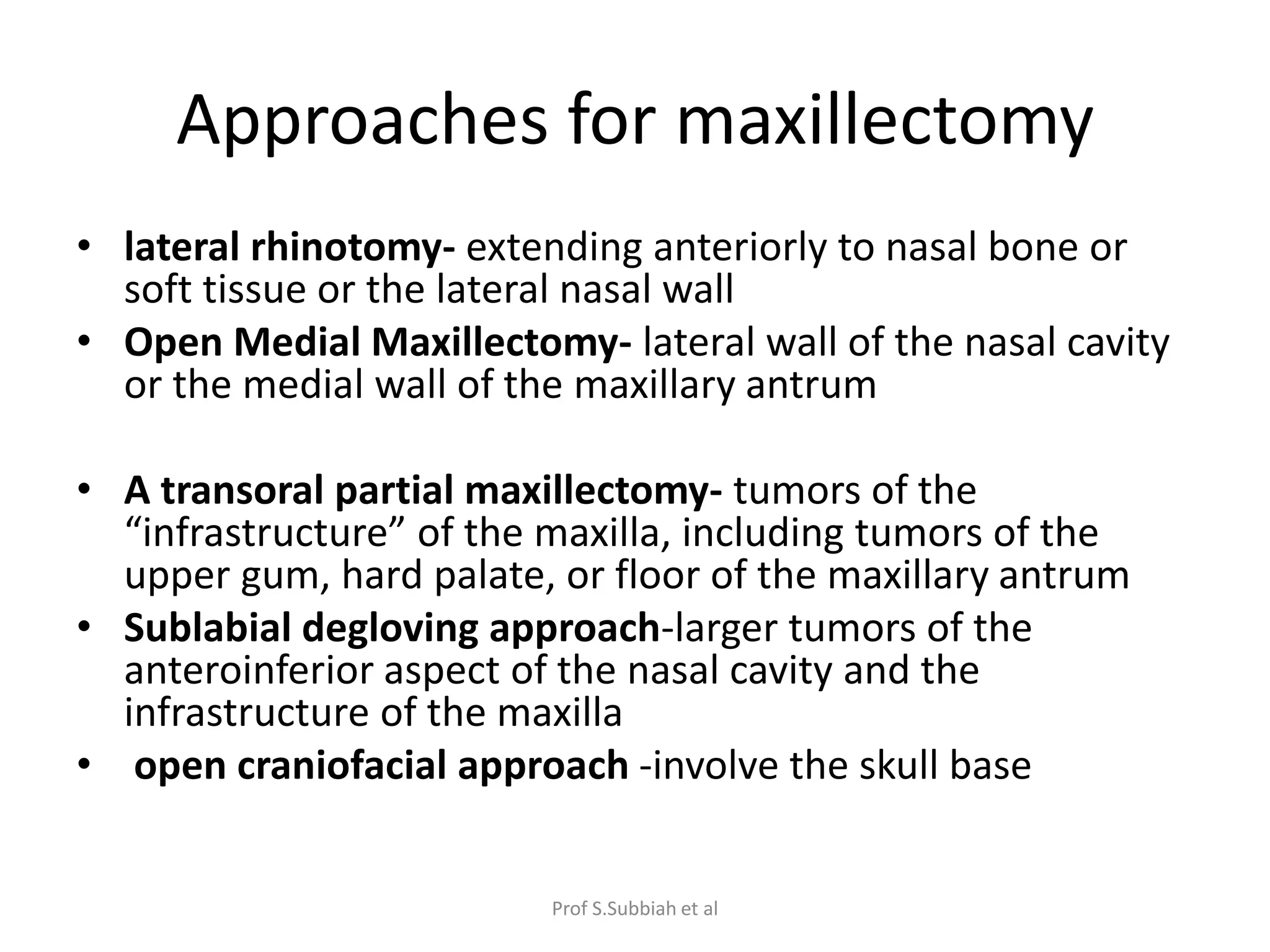 Approaches for maxillectomy

• lateral rhinotomy- extending anteriorly to nasal bone or soft tissue or the lateral nasal wall
• Open Medial Maxillectomy- lateral wall of the nasal cavity or the medial wall of the maxillary antrum

• A transoral partial maxillectomy- tumors of the “infrastructure” of the maxilla, including tumors of the upper gum, hard palate, or floor of the maxillary antrum
• Sublabial degloving approach-larger tumors of the anteroinferior aspect of the nasal cavity and the infrastructure of the maxilla
• open craniofacial approach -involve the skull base

Prof S.Subbiah et al